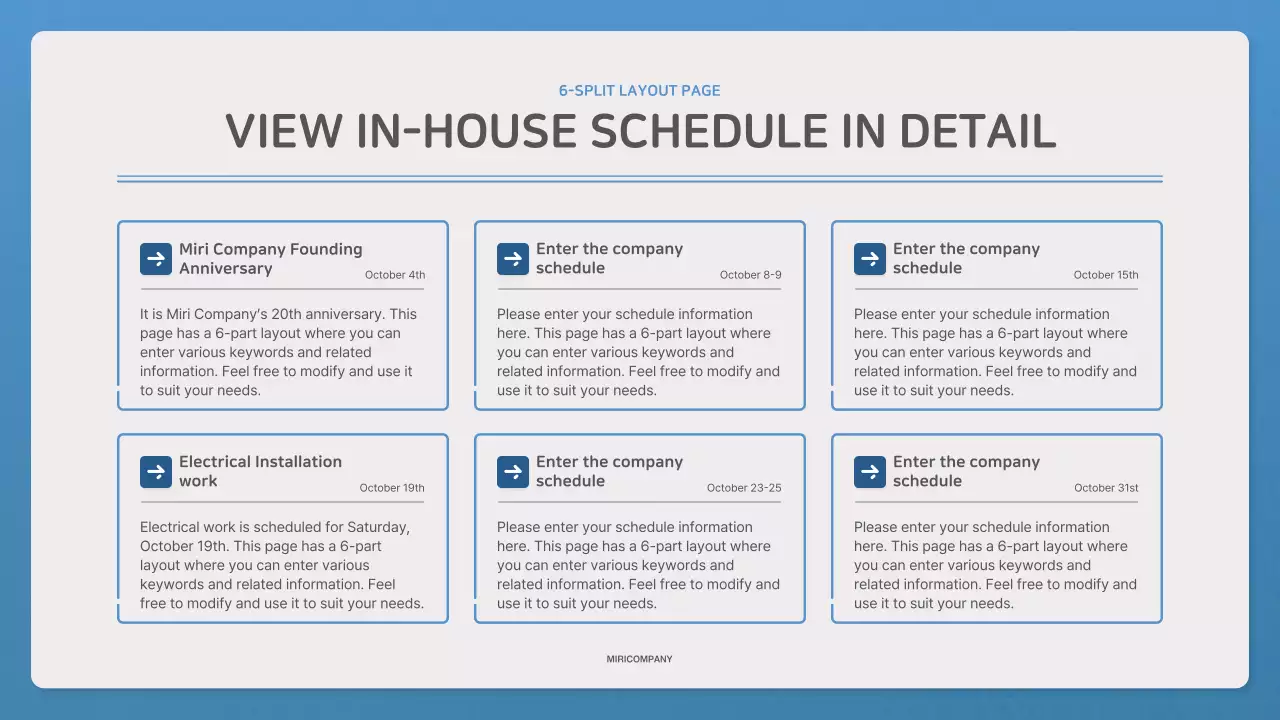 6-SPLIT LAYOUT PAGE

VIEW IN-HOUSE SCHEDULE IN DETAIL

Miri Company Founding Anniversary
October 4th

It is Miri Company's 20th anniversary. This page has a 6-part layout where you can enter various keywords and related information. Feel free to modify and use it to suit your needs.

Enter the company schedule
October 8-9

Please enter your schedule information here. This page has a 6-part layout where you can enter various keywords and related information. Feel free to modify and use it to suit your needs.

Enter the company schedule
October 15th

Please enter your schedule information here. This page has a 6-part layout where you can enter various keywords and related information. Feel free to modify and use it to suit your needs.

Electrical Installation work
October 19th

Electrical work is scheduled for Saturday, October 19th. This page has a 6-part layout where you can enter various keywords and related information. Feel free to modify and use it to suit your needs.

Enter the company schedule
October 23-25

Please enter your schedule information here. This page has a 6-part layout where you can enter various keywords and related information. Feel free to modify and use it to suit your needs.

Enter the company schedule
October 31st

Please enter your schedule information here. This page has a 6-part layout where you can enter various keywords and related information. Feel free to modify and use it to suit your needs.

MIRICOMPANY